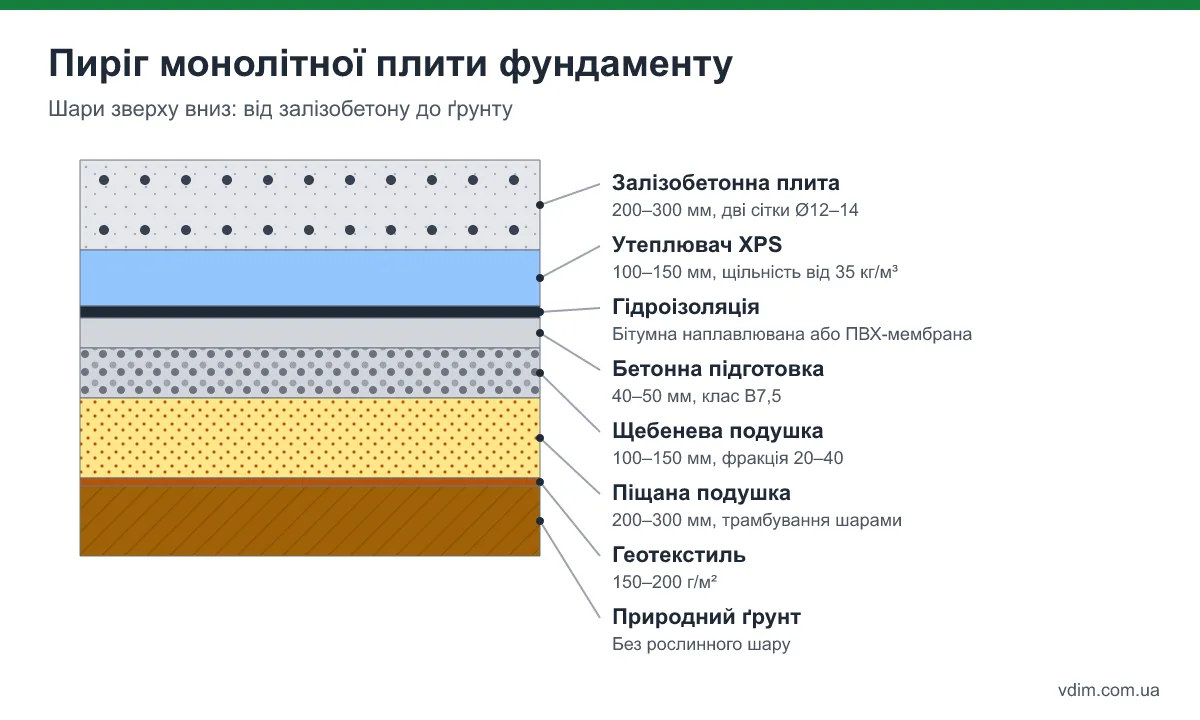 Пиріг монолітної плити фундаменту
Шари зверху вниз: від залізобетону до ґрунту

Залізобетонна плита
200–300 мм, дві сітки Ø12–14

Утеплювач XPS
100–150 мм, щільність від 35 кг/м³

Гідроізоляція
Бітумна наплавлювана або ПВХ-мембрана

Бетонна підготовка
40–50 мм, клас B7,5

Щебенева подушка
100–150 мм, фракція 20–40

Піщана подушка
200–300 мм, трамбування шарами

Геотекстиль
150–200 г/м²

Природний ґрунт
Без рослинного шару

vdim.com.ua